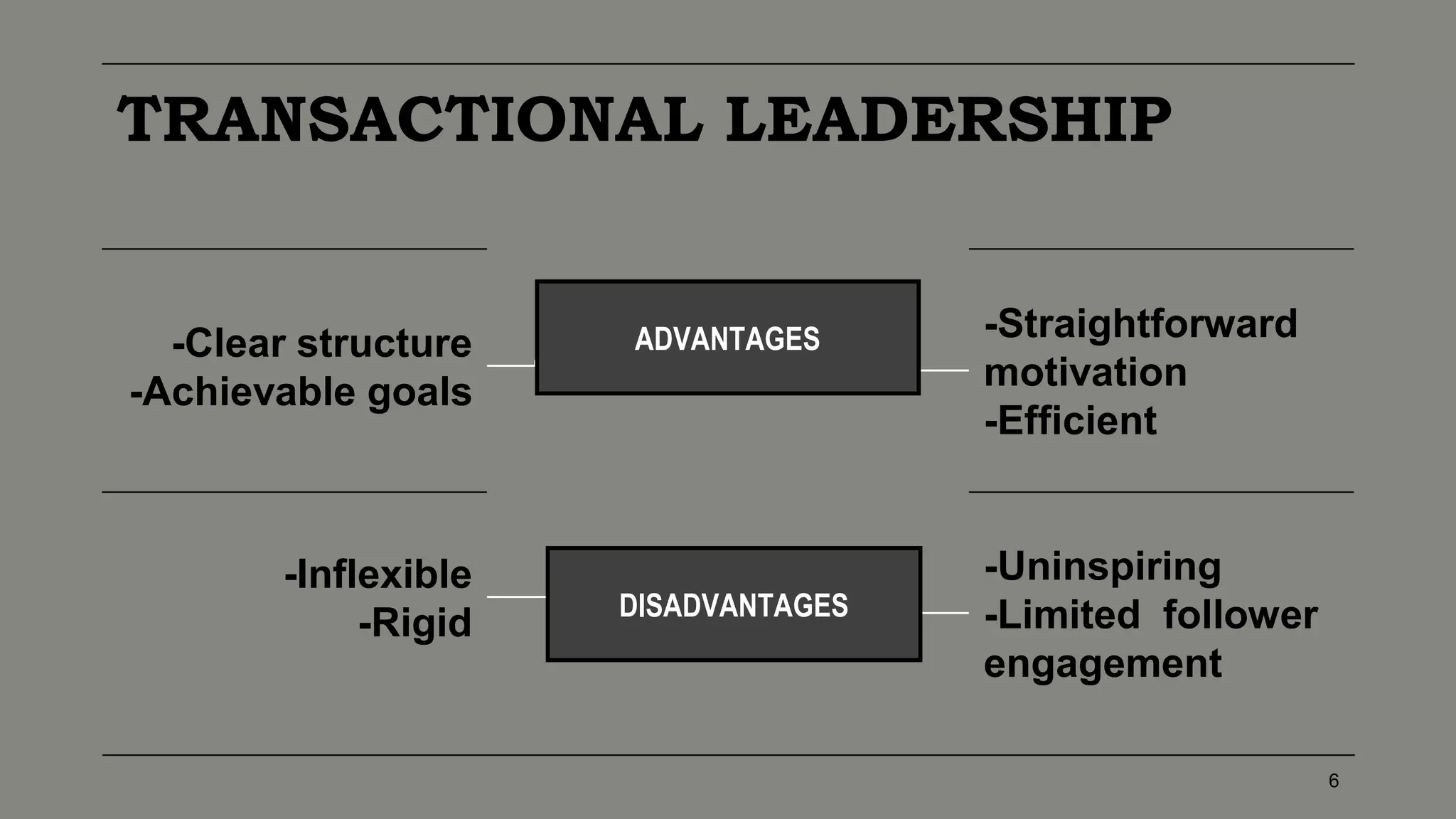 TRANSACTIONAL LEADERSHIP

-Clear structure
-Achievable goals

ADVANTAGES

-Straightforward motivation
-Efficient

-Inflexible
-Rigid

DISADVANTAGES

-Uninspiring
-Limited follower engagement

6